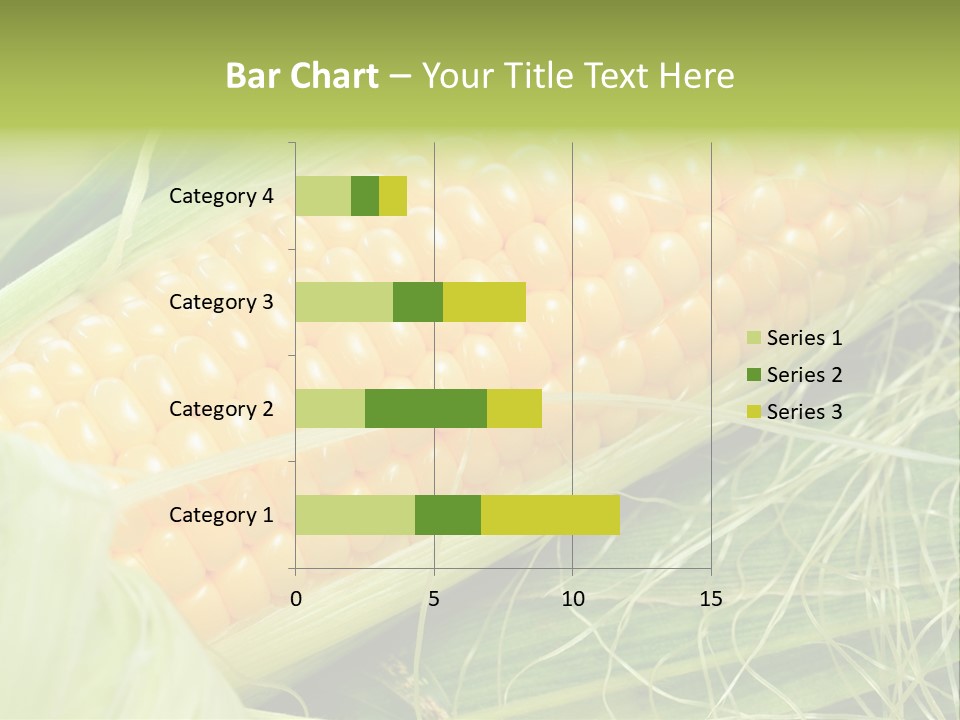 Bar Chart – Your Title Text Here

Category 4
Category 3
Category 2
Category 1

0
5
10
15

Series 1
Series 2
Series 3